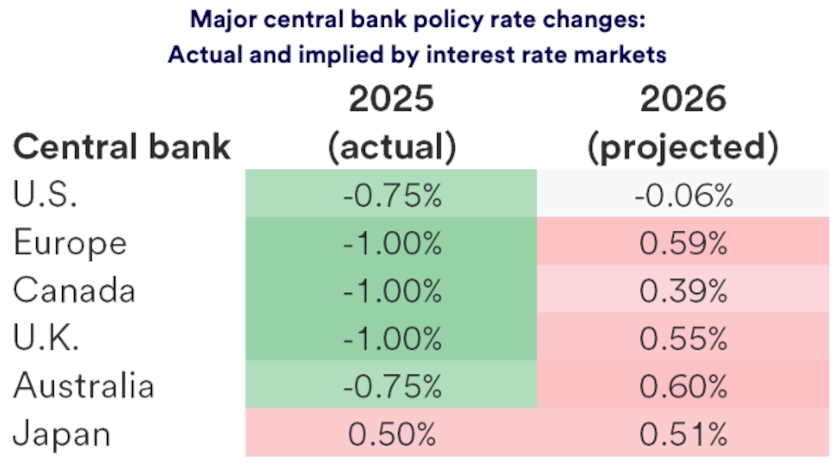 Major central bank policy rate changes:
Actual and implied by interest rate markets

| Central bank | 2025 (actual) | 2026 (projected) |
|---|---|---|
| U.S. | -0.75% | -0.06% |
| Europe | -1.00% | 0.59% |
| Canada | -1.00% | 0.39% |
| U.K. | -1.00% | 0.55% |
| Australia | -0.75% | 0.60% |
| Japan | 0.50% | 0.51% |